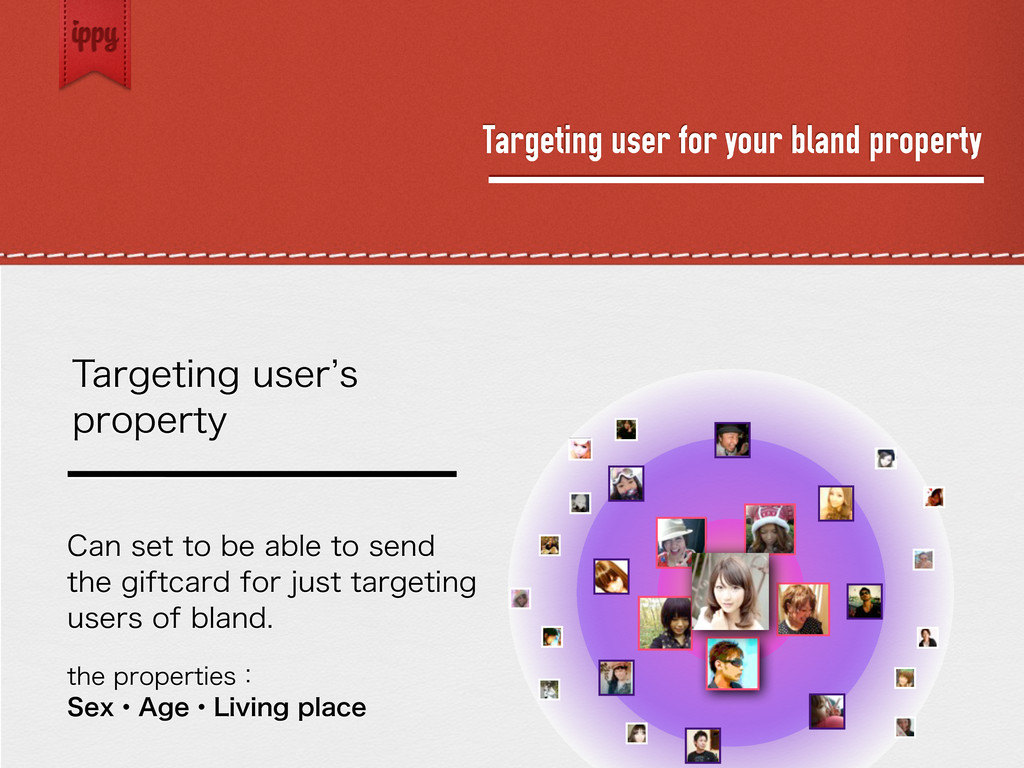 ippy

Targeting user for your bland property

Targeting user's property

Can set to be able to send the giftcard for just targeting users of bland.

the properties :
Sex・Age・Living place